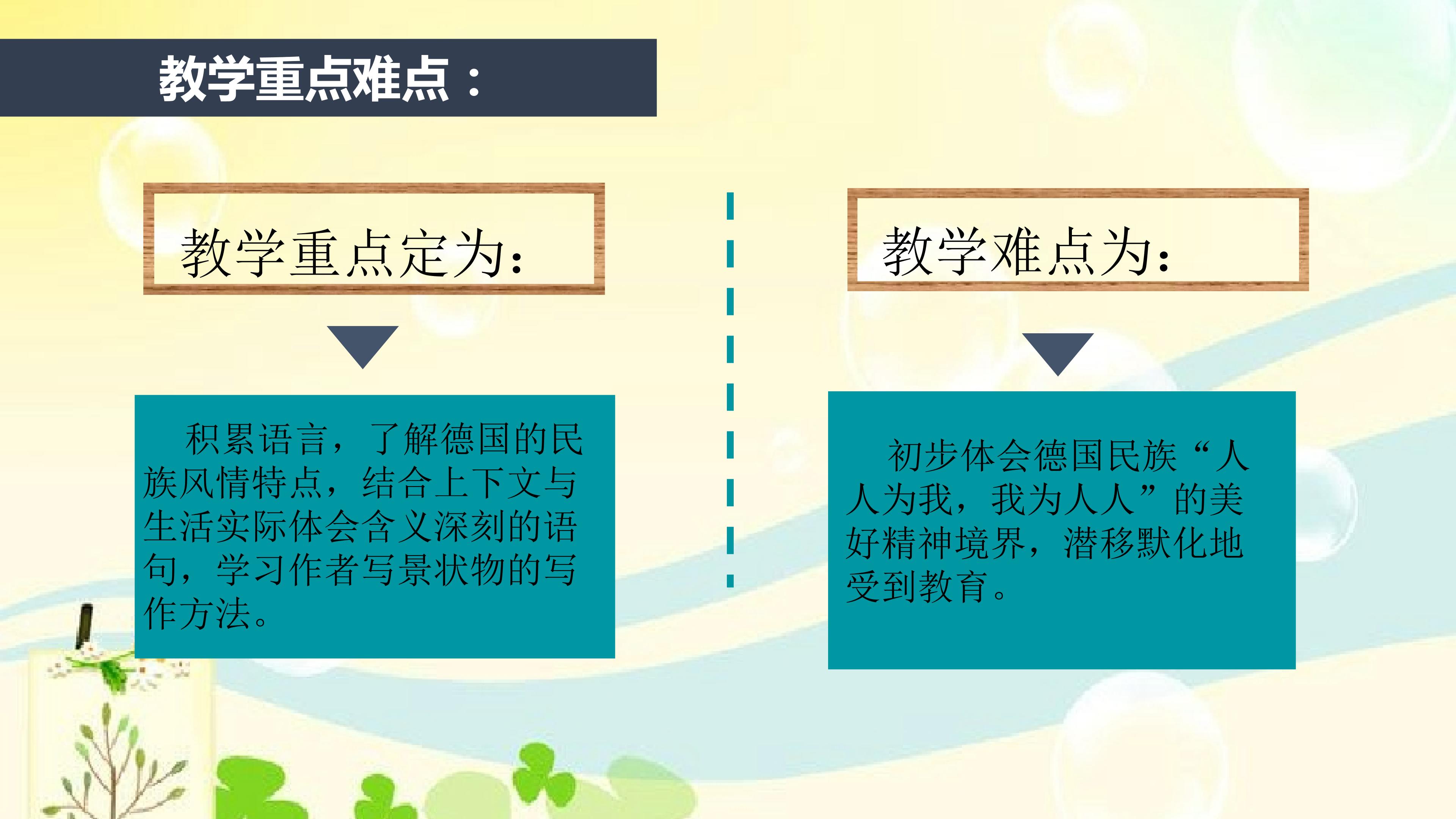 教学重点难点：

教学重点定为：

积累语言，了解德国的民族风情特点，结合上下文与生活实际体会含义深刻的语句，学习作者写景状物的写作方法。

教学难点为：

初步体会德国民族“人人为我，我为人人”的美好精神境界，潜移默化地受到教育。